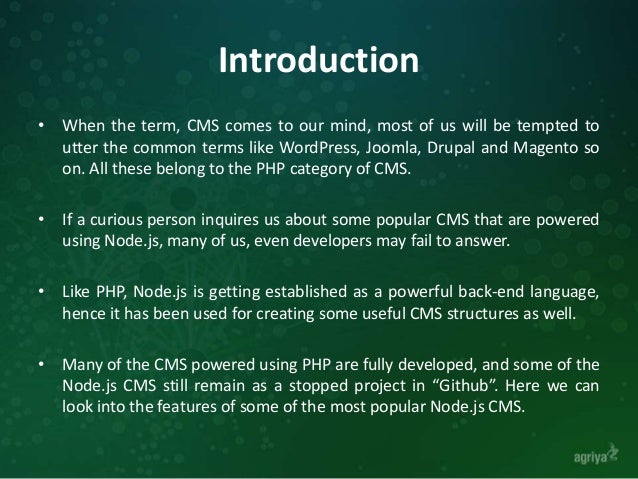 Introduction

• When the term, CMS comes to our mind, most of us will be tempted to utter the common terms like WordPress, Joomla, Drupal and Magento so on. All these belong to the PHP category of CMS.

• If a curious person inquires us about some popular CMS that are powered using Node.js, many of us, even developers may fail to answer.

• Like PHP, Node.js is getting established as a powerful back-end language, hence it has been used for creating some useful CMS structures as well.

• Many of the CMS powered using PHP are fully developed, and some of the Node.js CMS still remain as a stopped project in “Github”. Here we can look into the features of some of the most popular Node.js CMS.

agriya